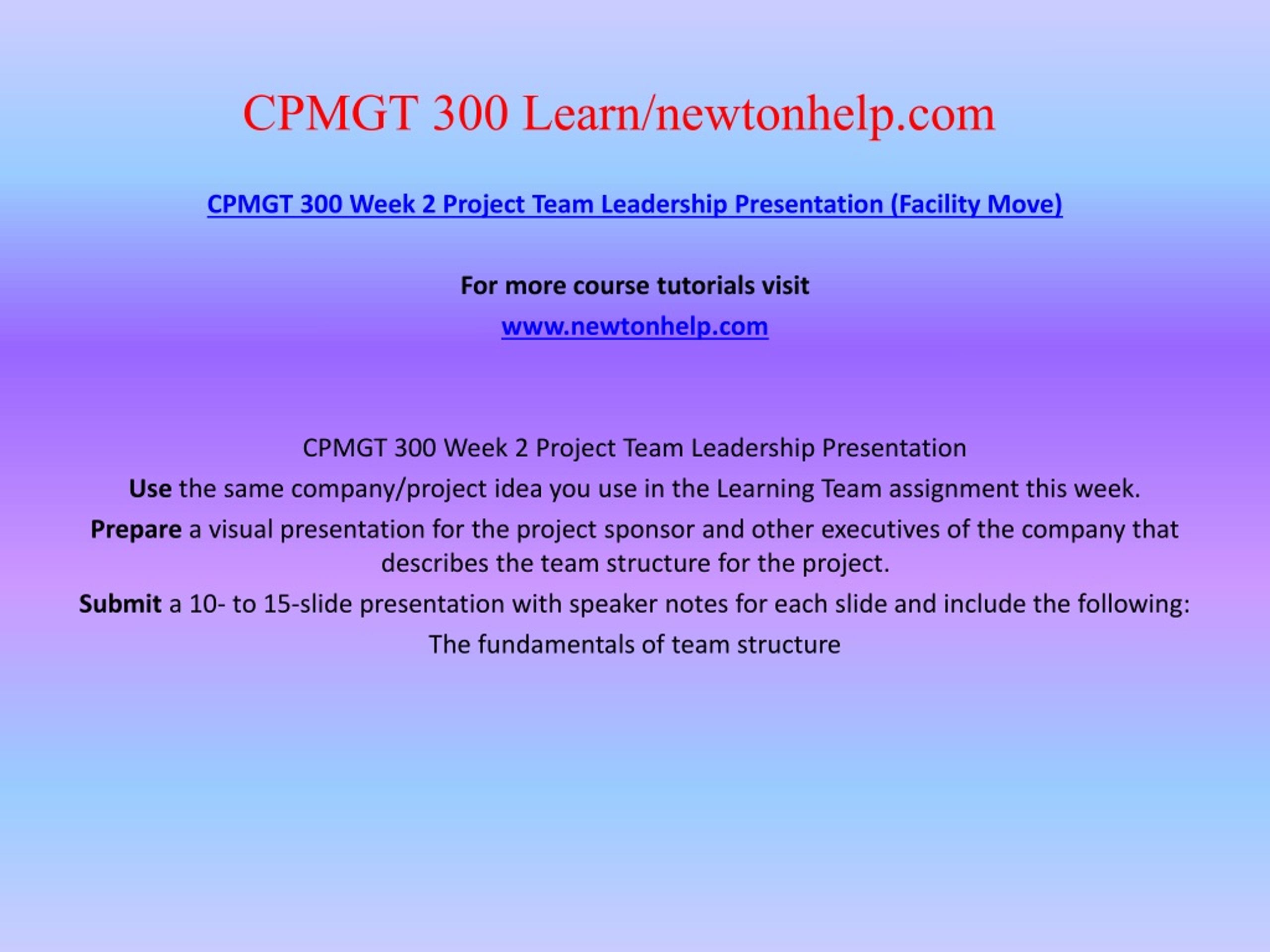 CPMGT 300 Learn/newtonhelp.com

CPMGT 300 Week 2 Project Team Leadership Presentation (Facility Move)

For more course tutorials visit

www.newtonhelp.com

CPMGT 300 Week 2 Project Team Leadership Presentation

Use the same company/project idea you use in the Learning Team assignment this week.

Prepare a visual presentation for the project sponsor and other executives of the company that describes the team structure for the project.

Submit a 10- to 15-slide presentation with speaker notes for each slide and include the following:

The fundamentals of team structure